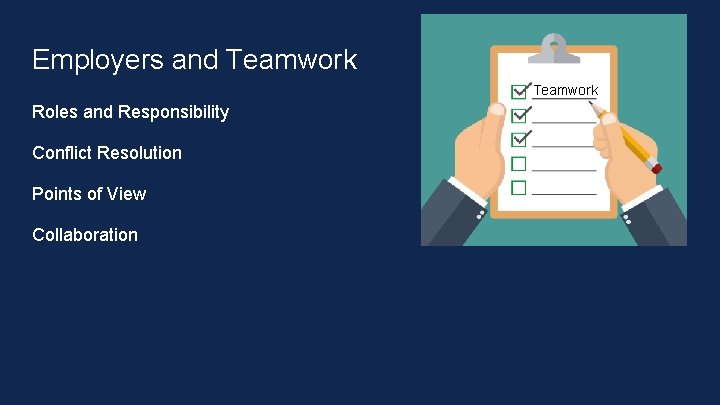 Employers and Teamwork

Roles and Responsibility

Conflict Resolution

Points of View

Collaboration

Teamwork